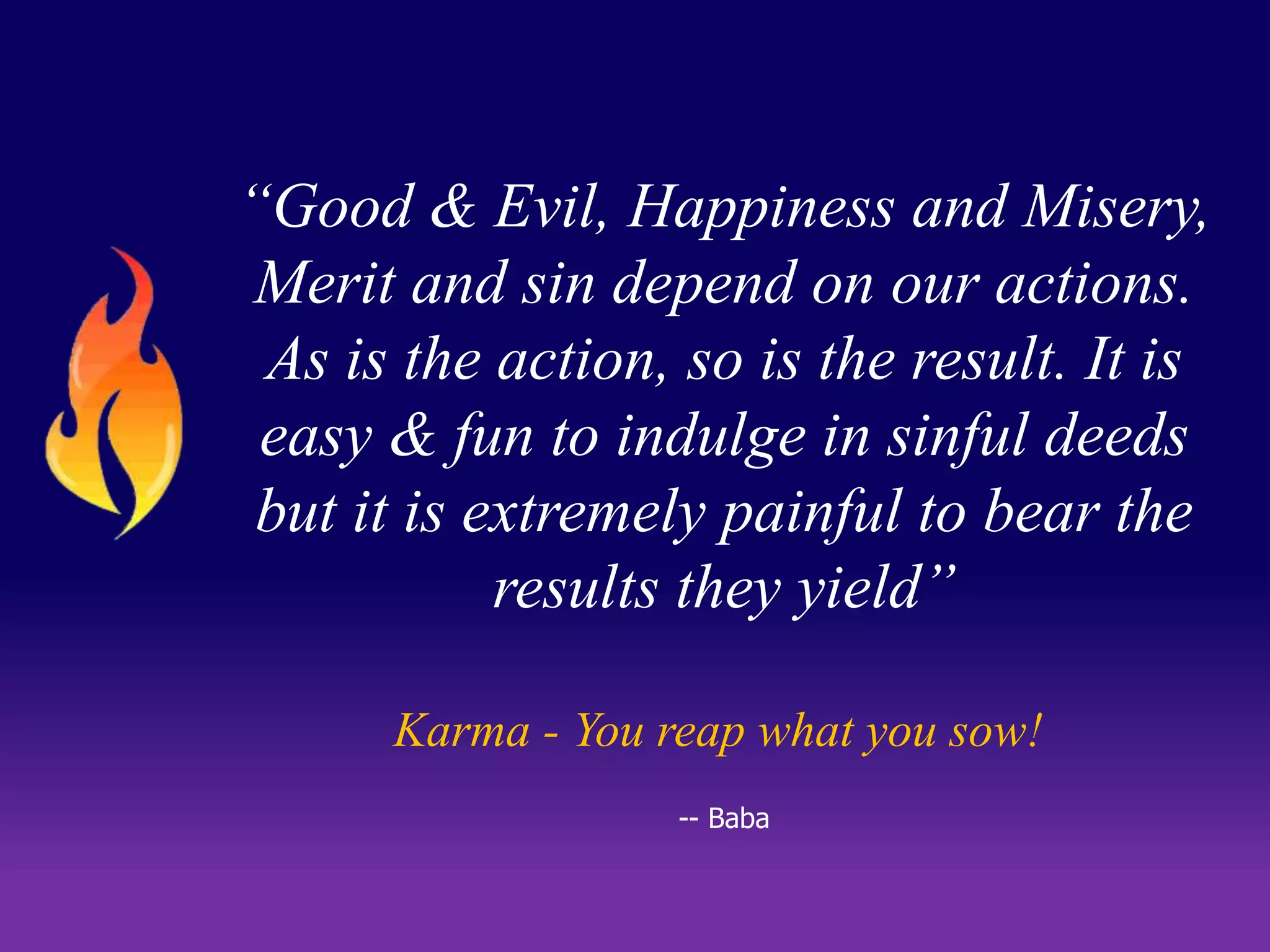 “Good & Evil, Happiness and Misery, Merit and sin depend on our actions. As is the action, so is the result. It is easy & fun to indulge in sinful deeds but it is extremely painful to bear the results they yield”

Karma - You reap what you sow!

-- Baba